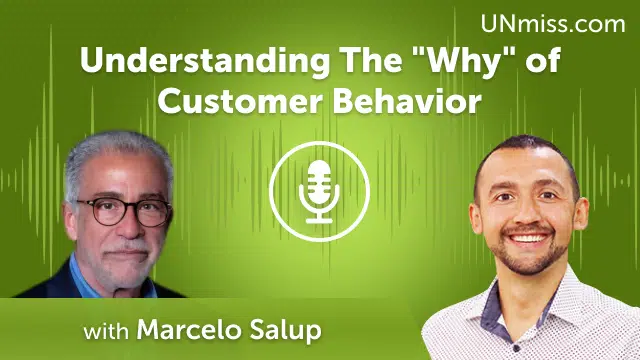 UNmiss.com

Understanding The "Why" of Customer Behavior

with Marcelo Salup